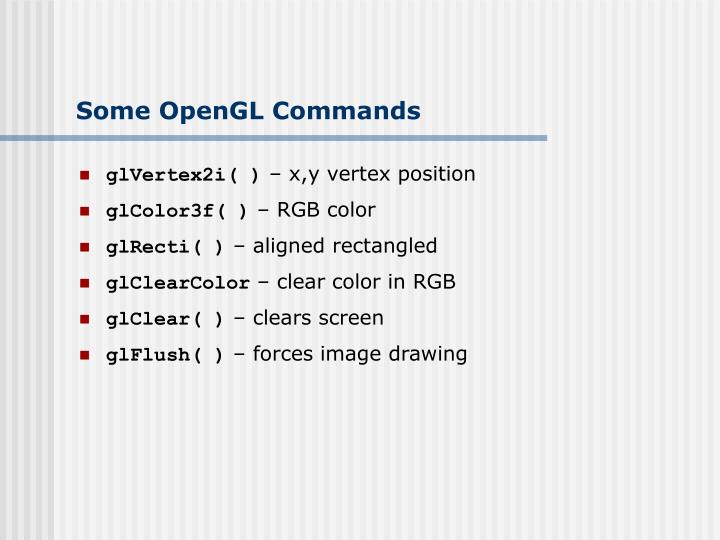 Some OpenGL Commands

- glVertex2i( ) – x,y vertex position
- glColor3f( ) – RGB color
- glRecti( ) – aligned rectangled
- glClearColor – clear color in RGB
- glClear( ) – clears screen
- glFlush( ) – forces image drawing